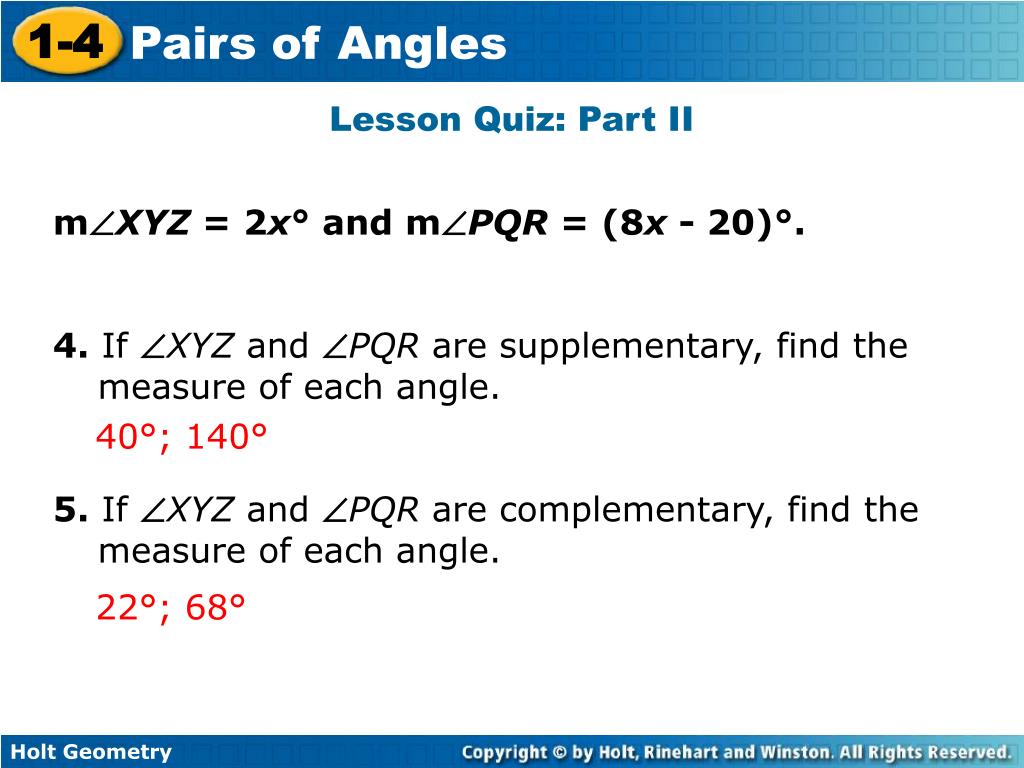 1-4 Pairs of Angles

Lesson Quiz: Part II

$m\angle XYZ = 2x°$ and $m\angle PQR = (8x - 20)°$.

4. If $\angle XYZ$ and $\angle PQR$ are supplementary, find the measure of each angle.

40°; 140°

5. If $\angle XYZ$ and $\angle PQR$ are complementary, find the measure of each angle.

22°; 68°

Holt Geometry

Copyright © by Holt, Rinehart and Winston. All Rights Reserved.